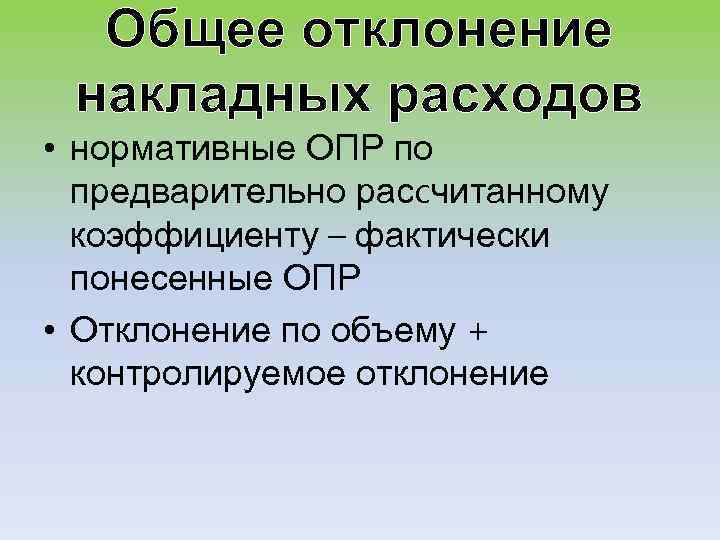 Общее отклонение накладных расходов

• нормативные ОПР по предварительно рассчитанному коэффициенту – фактически понесенные ОПР
• Отклонение по объему + контролируемое отклонение